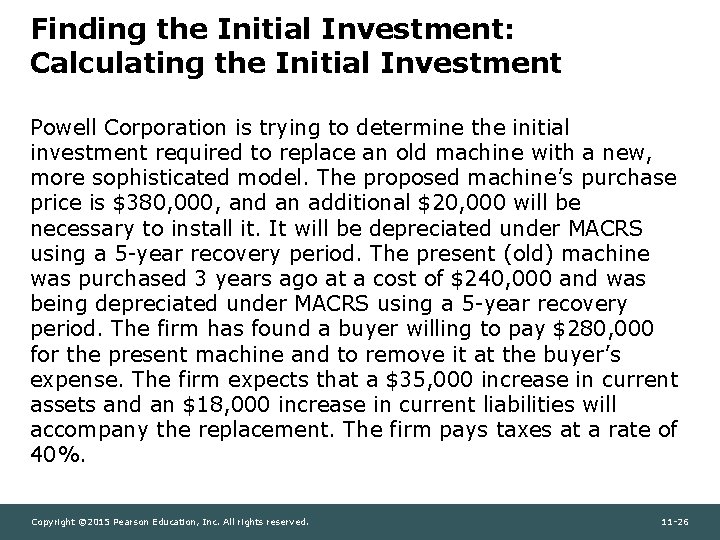 Finding the Initial Investment: Calculating the Initial Investment

Powell Corporation is trying to determine the initial investment required to replace an old machine with a new, more sophisticated model. The proposed machine's purchase price is \$380,000, and an additional \$20,000 will be necessary to install it. It will be depreciated under MACRS using a 5-year recovery period. The present (old) machine was purchased 3 years ago at a cost of \$240,000 and was being depreciated under MACRS using a 5-year recovery period. The firm has found a buyer willing to pay \$280,000 for the present machine and to remove it at the buyer's expense. The firm expects that a \$35,000 increase in current assets and an \$18,000 increase in current liabilities will accompany the replacement. The firm pays taxes at a rate of 40%.

Copyright ©2015 Pearson Education, Inc. All rights reserved.

11-26